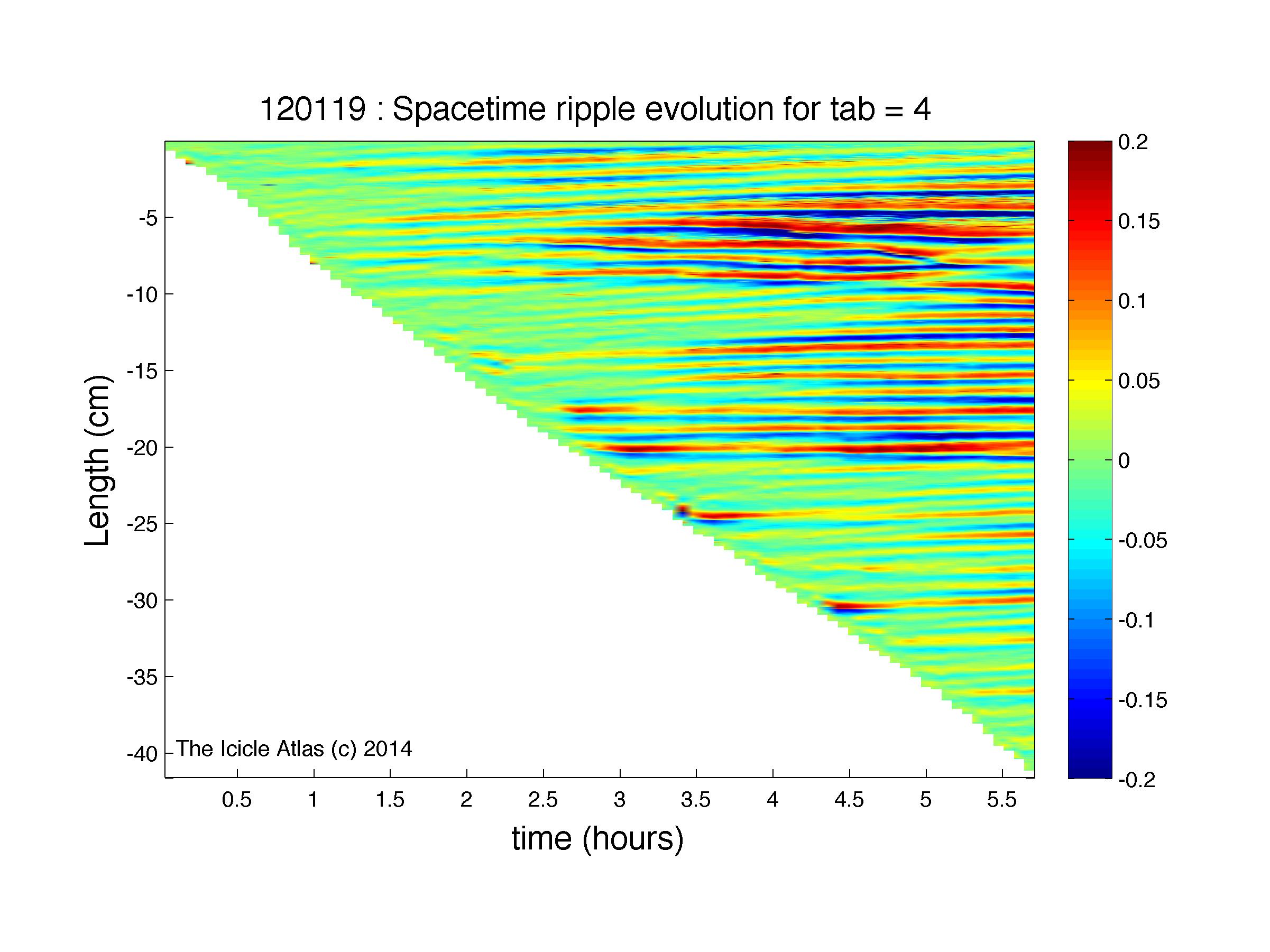 120119 : Spacetime ripple evolution for tab = 4

Length (cm)

-5
-10
-15
-20
-25
-30
-35
-40

The Icicle Atlas (c) 2014

0.5 1 1.5 2 2.5 3 3.5 4 4.5 5 5.5

time (hours)

0.2
0.15
0.1
0.05
0
-0.05
-0.1
-0.15
-0.2